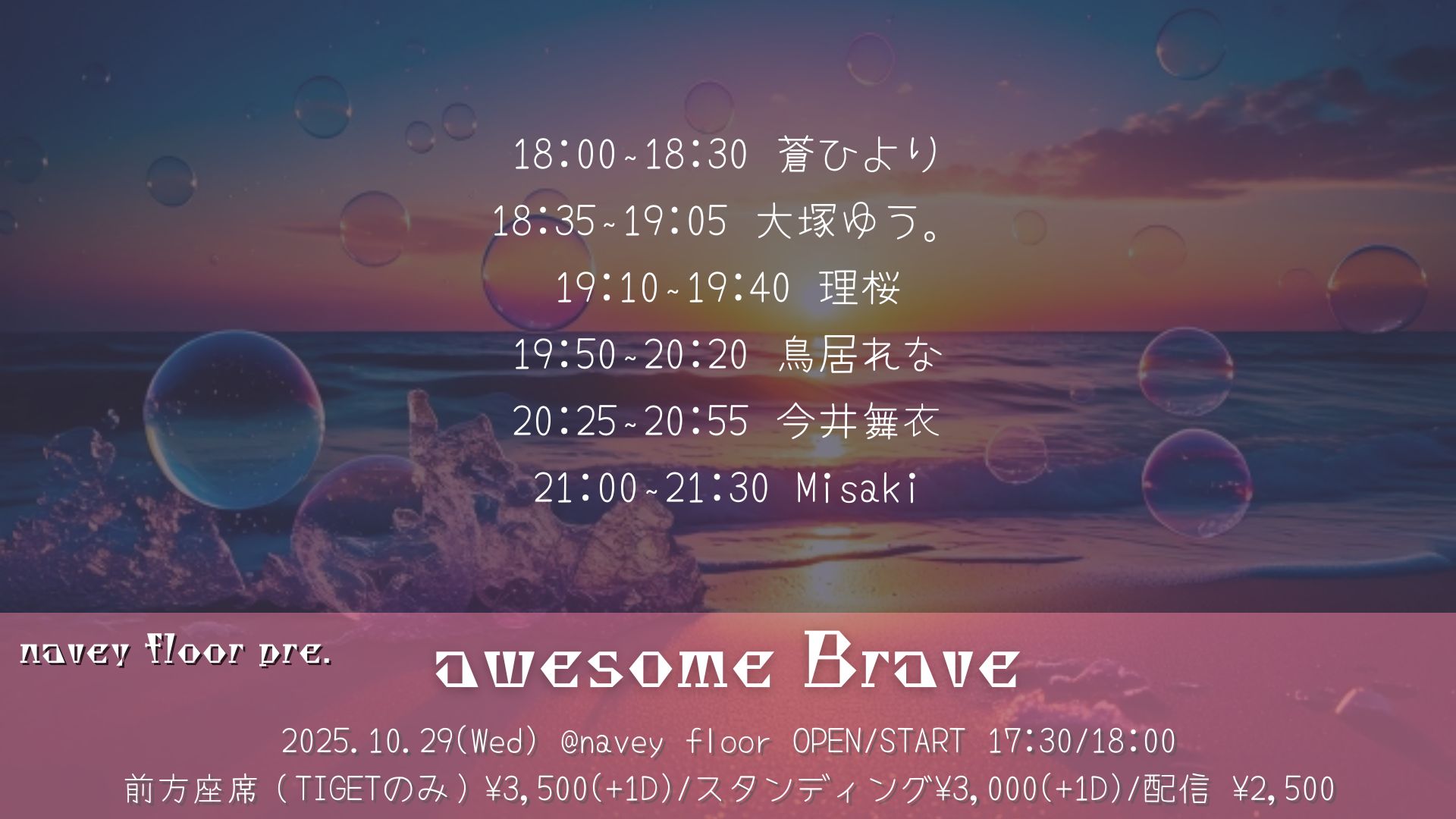 18:00~18:30 蒼ひより
18:35~19:05 大塚ゆう。
19:10~19:40 理桜
19:50~20:20 鳥居れな
20:25~20:55 今井舞衣
21:00~21:30 Misaki

navey floor pre.

awesome Brave

2025.10.29(Wed) @navey floor OPEN/START 17:30/18:00
前方座席（TIGETのみ）¥3,500(+1D)/スタンディング¥3,000(+1D)/配信 ¥2,500